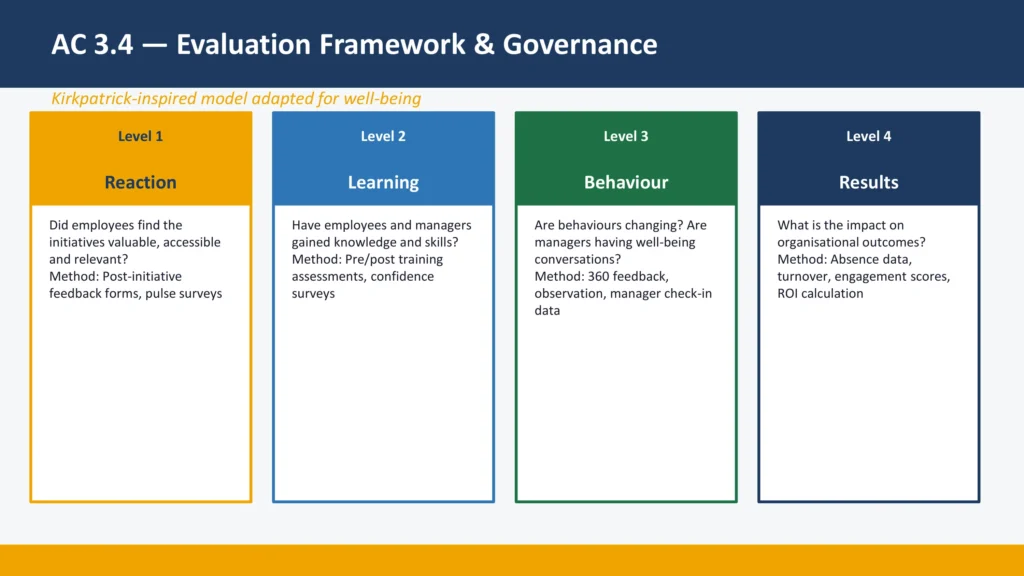 AC 3.4 — Evaluation Framework & Governance

Kirkpatrick-inspired model adapted for well-being

Level 1

Reaction

Did employees find the initiatives valuable, accessible and relevant?
Method: Post-initiative feedback forms, pulse surveys

Level 2

Learning

Have employees and managers gained knowledge and skills?
Method: Pre/post training assessments, confidence surveys

Level 3

Behaviour

Are behaviours changing? Are managers having well-being conversations?
Method: 360 feedback, observation, manager check-in data

Level 4

Results

What is the impact on organisational outcomes?
Method: Absence data, turnover, engagement scores, ROI calculation